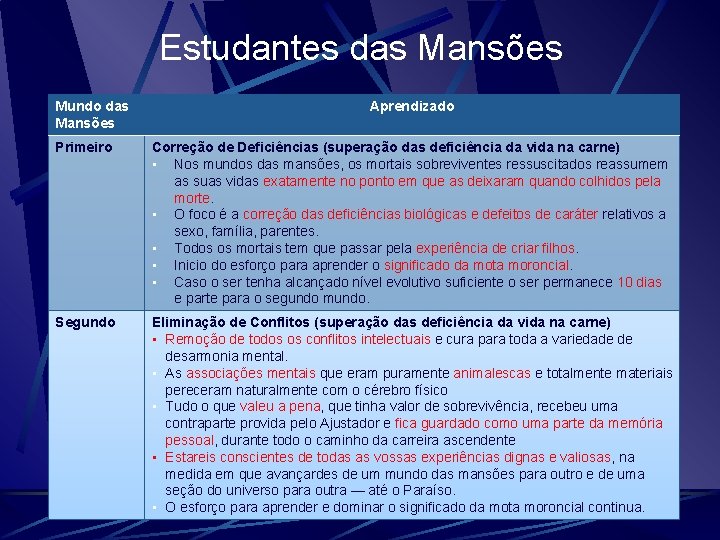 Estudantes das Mansões

| Mundo das Mansões | Aprendizado |
|---|---|
| Primeiro | **Correção de Deficiências (superação das deficiência da vida na carne)** ▪ Nos mundos das mansões, os mortais sobreviventes ressuscitados reassumem as suas vidas exatamente no ponto em que as deixaram quando colhidos pela morte. ▪ O foco é a correção das deficiências biológicas e defeitos de caráter relativos a sexo, família, parentes. ▪ Todos os mortais tem que passar pela experiência de criar filhos. ▪ Inicio do esforço para aprender o significado da mota moroncial. ▪ Caso o ser tenha alcançado nível evolutivo suficiente o ser permanece 10 dias e parte para o segundo mundo. |
| Segundo | **Eliminação de Conflitos (superação das deficiência da vida na carne)** ▪ Remoção de todos os conflitos intelectuais e cura para toda a variedade de desarmonia mental. ▪ As associações mentais que eram puramente animalescas e totalmente materiais pereceram naturalmente com o cérebro físico ▪ Tudo o que valeu a pena, que tinha valor de sobrevivência, recebeu uma contraparte provida pelo Ajustador e fica guardado como uma parte da memória pessoal, durante todo o caminho da carreira ascendente ▪ Estareis conscientes de todas as vossas experiências dignas e valiosas, na medida em que avançardes de um mundo das mansões para outro e de uma seção do universo para outra — até o Paraíso. ▪ O esforço para aprender e dominar o significado da mota moroncial continua. |